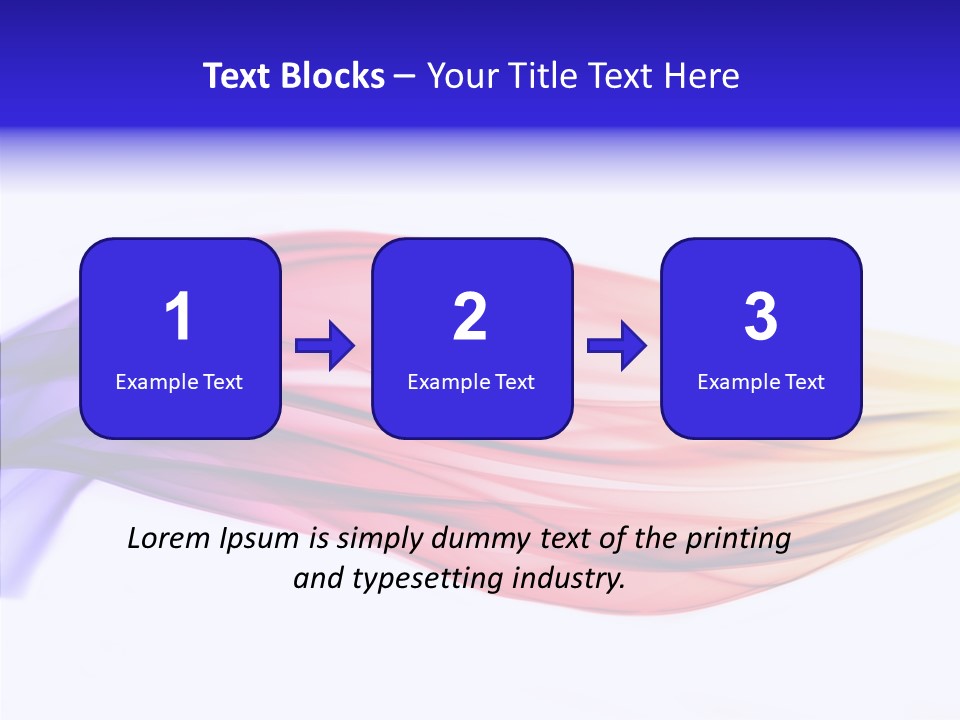 Text Blocks – Your Title Text Here

1
Example Text

2
Example Text

3
Example Text

Lorem Ipsum is simply dummy text of the printing and typesetting industry.